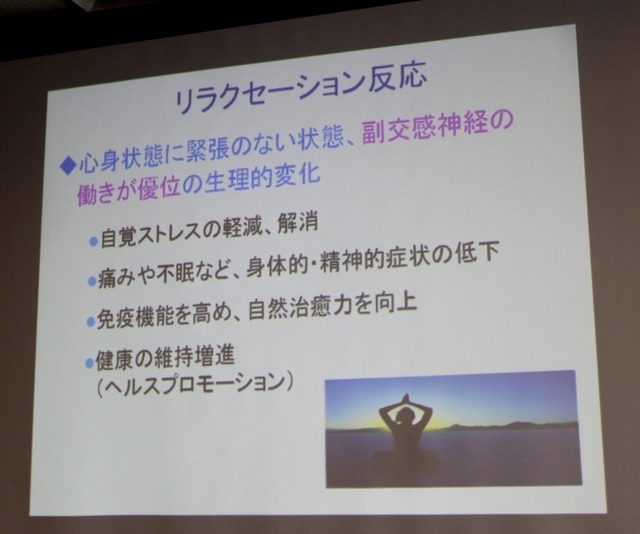 リラクセーション反応

◆心身状態に緊張のない状態、副交感神経の働きが優位の生理的変化

●自覚ストレスの軽減、解消

●痛みや不眠など、身体的・精神的症状の低下

●免疫機能を高め、自然治癒力を向上

●健康の維持増進
（ヘルスプロモーション）